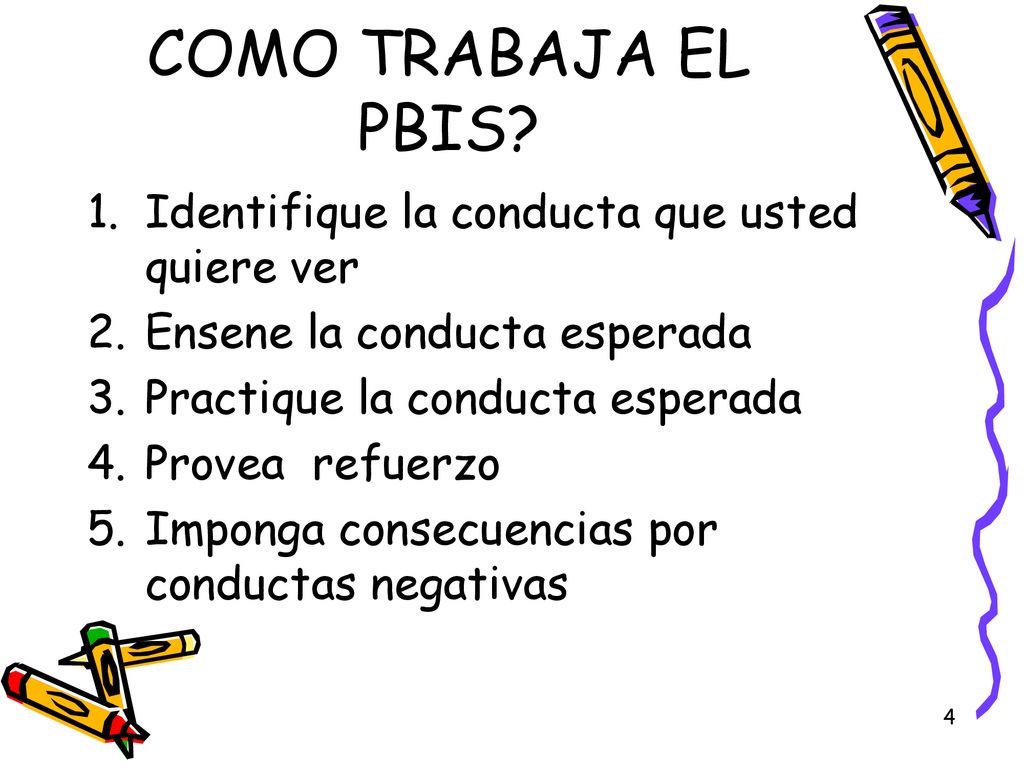 COMO TRABAJA EL PBIS?

1. Identifique la conducta que usted quiere ver
2. Ensene la conducta esperada
3. Practique la conducta esperada
4. Provea refuerzo
5. Imponga consecuencias por conductas negativas

4